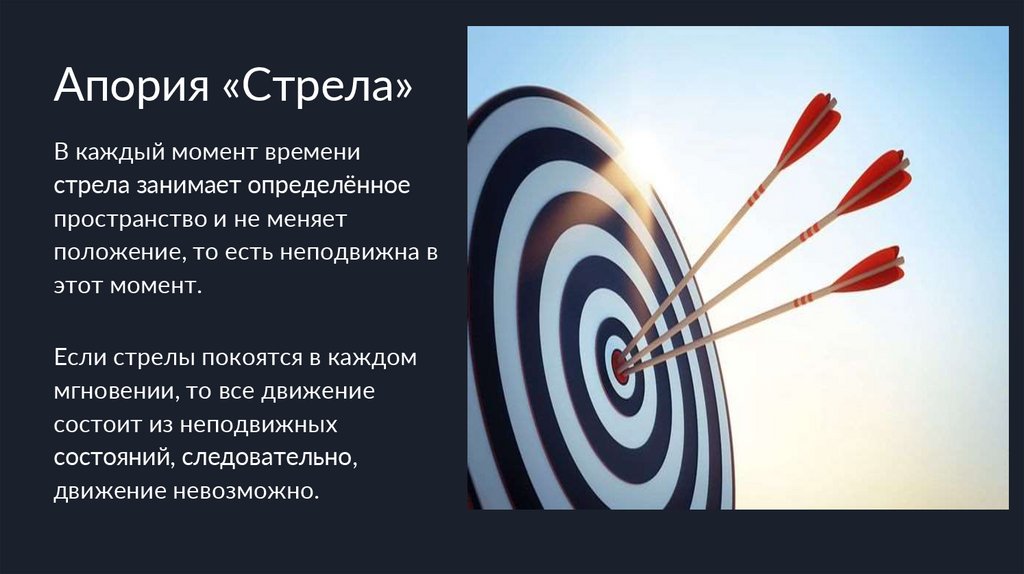 Апория «Стрела»

В каждый момент времени стрела занимает определённое пространство и не меняет положение, то есть неподвижна в этот момент.

Если стрелы покоятся в каждом мгновении, то все движение состоит из неподвижных состояний, следовательно, движение невозможно.